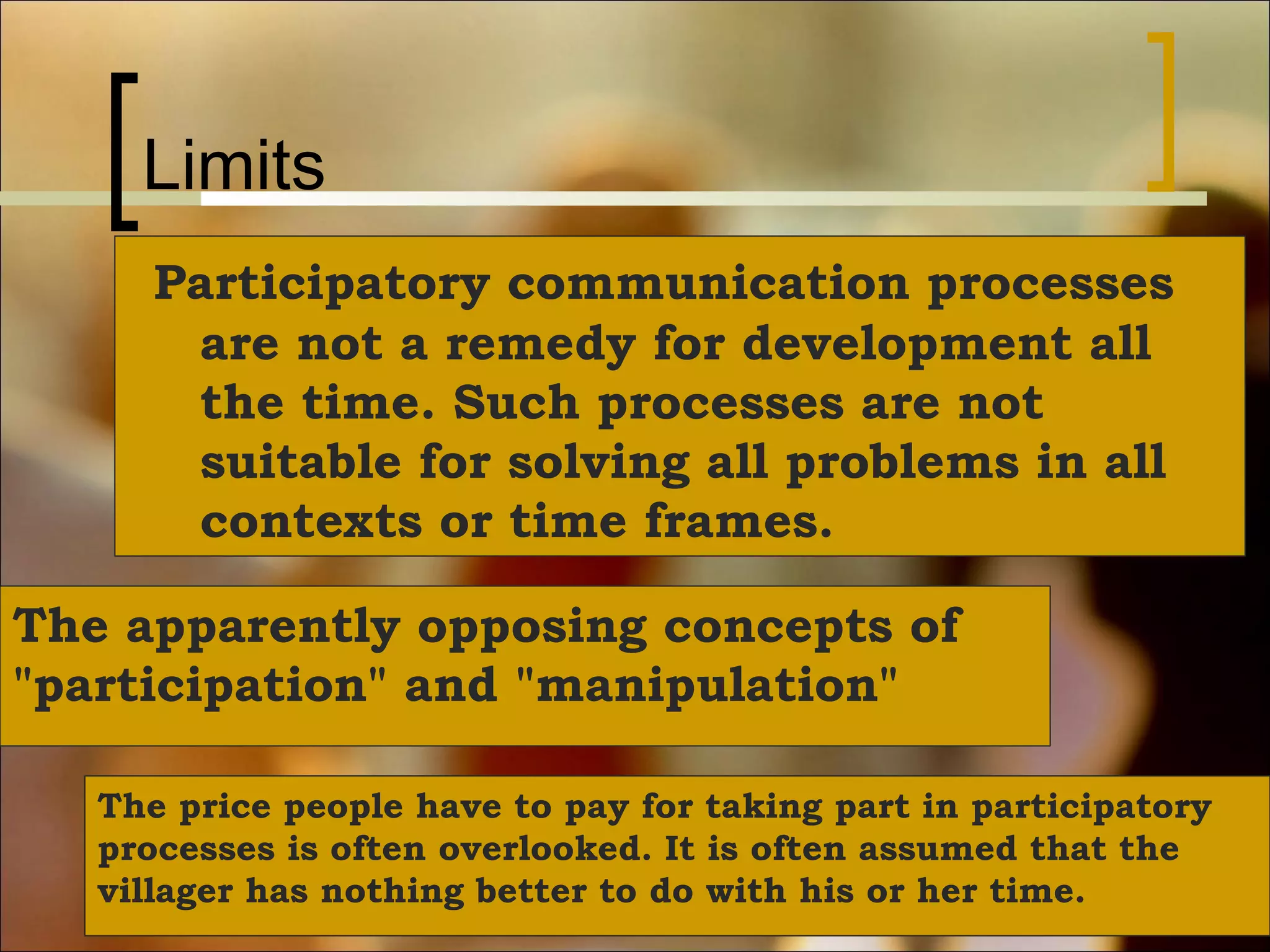 Limits

Participatory communication processes are not a remedy for development all the time. Such processes are not suitable for solving all problems in all contexts or time frames.

The apparently opposing concepts of "participation" and "manipulation"

The price people have to pay for taking part in participatory processes is often overlooked. It is often assumed that the villager has nothing better to do with his or her time.